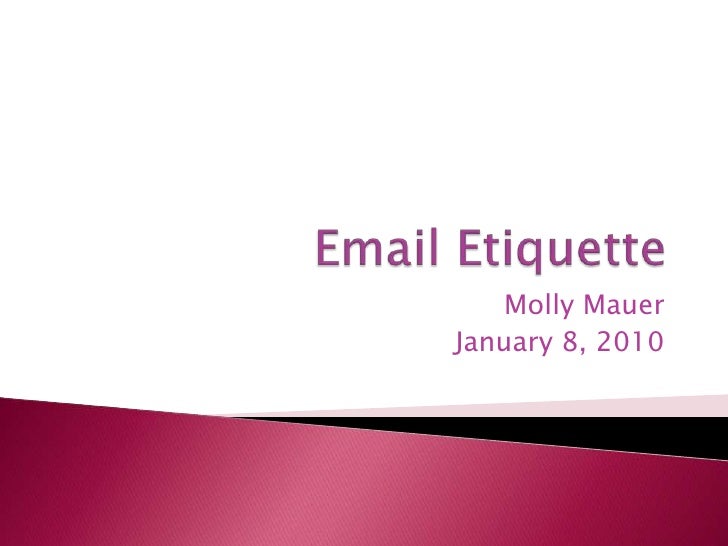 Email Etiquette

Molly Mauer
January 8, 2010